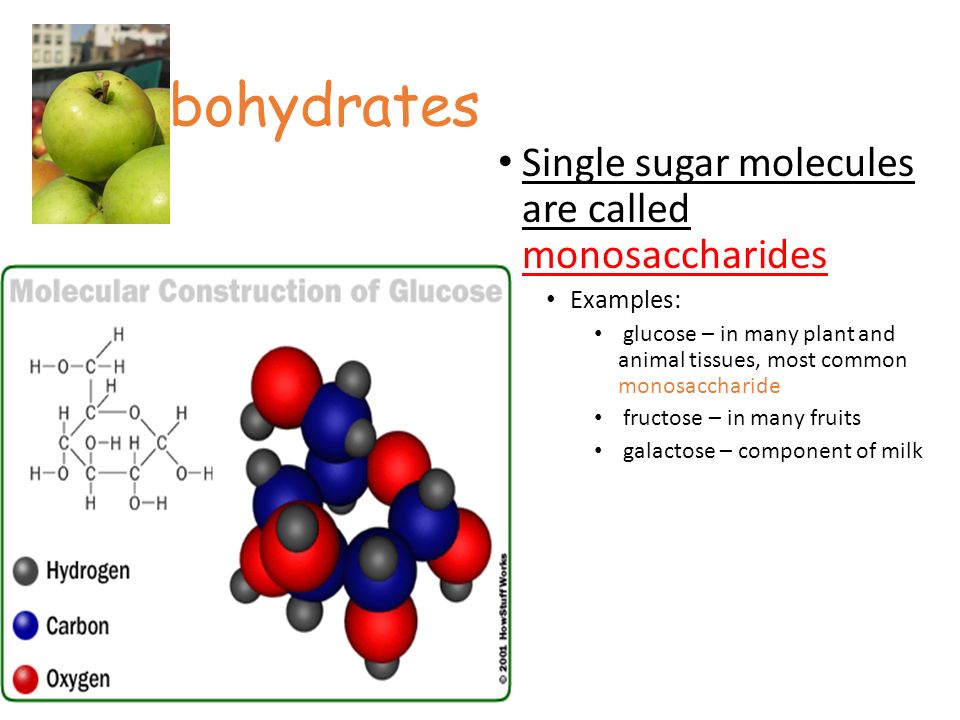 bohydrates

• Single sugar molecules are called monosaccharides
  • Examples:
    • glucose – in many plant and animal tissues, most common monosaccharide
    • fructose – in many fruits
    • galactose – component of milk

Molecular Construction of Glucose

H
H–O–C–H
H
H C—O H
C O–H H C
H–O C—C O–H
H O–H

Hydrogen
Carbon
Oxygen

© 2001 HowStuffWorks